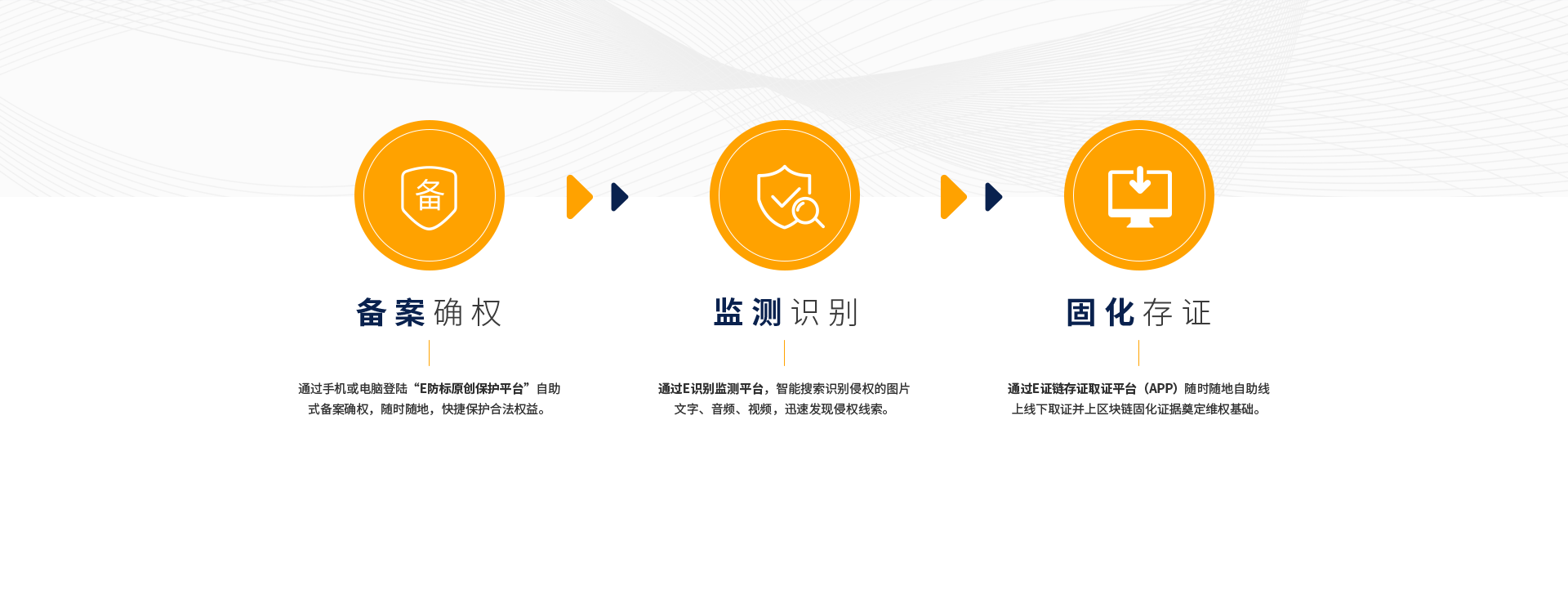 备

备案确权

通过手机或电脑登陆“E防标原创保护平台”自助式备案确权，随时随地，快捷保护合法权益。

监测识别

通过E识别监测平台，智能搜索识别侵权的图片文字、音频、视频，迅速发现侵权线索。

固化存证

通过E证链存证取证平台（APP）随时随地自助线上线下取证并上区块链固化证据奠定维权基础。